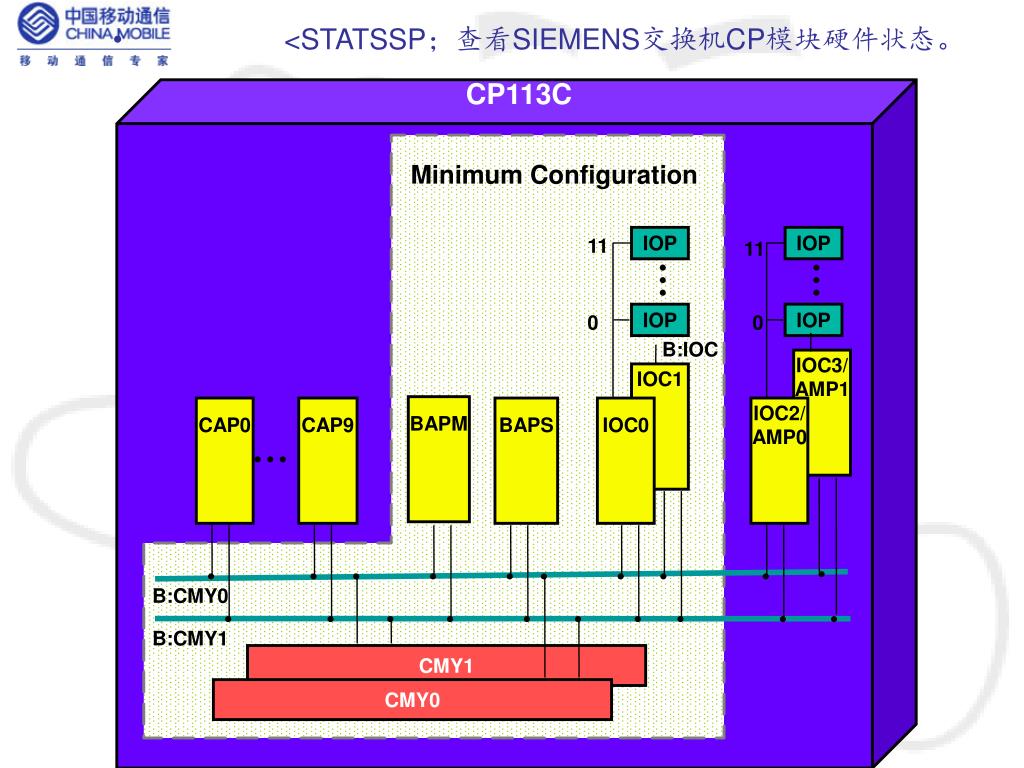 中国移动通信
CHINA MOBILE
移 动 通 信 专 家

<STATSSP；查看SIEMENS交换机CP模块硬件状态。

CP113C

Minimum Configuration

11
IOP
0
IOP
B:IOC
IOC1
IOC0

11
IOP
0
IOP
IOC3/AMP1
IOC2/AMP0

CAP0
...
CAP9
BAPM
BAPS

B:CMY0
B:CMY1
CMY1
CMY0